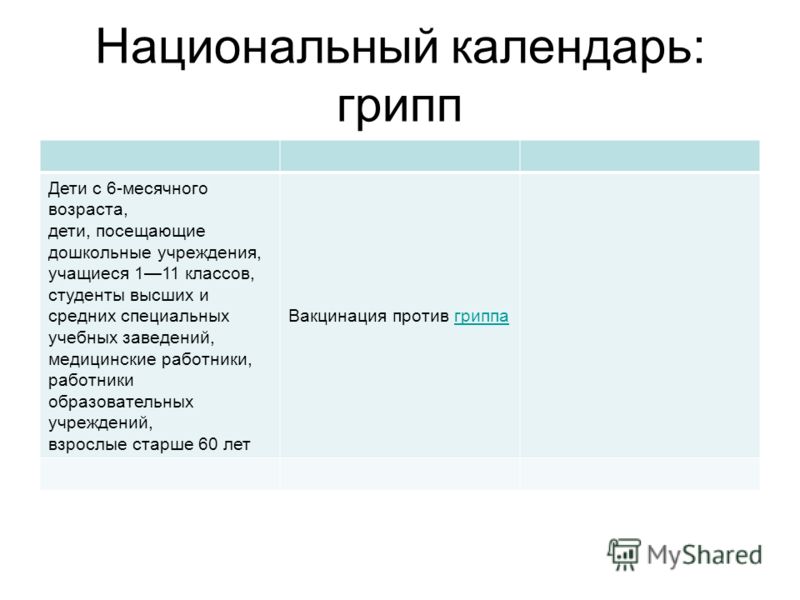 Национальный календарь: грипп

| | | |
|---|---|---|
| Дети с 6-месячного возраста, дети, посещающие дошкольные учреждения, учащиеся 1—11 классов, студенты высших и средних специальных учебных заведений, медицинские работники, работники образовательных учреждений, взрослые старше 60 лет | Вакцинация против гриппа | |
| | | |

MyShared